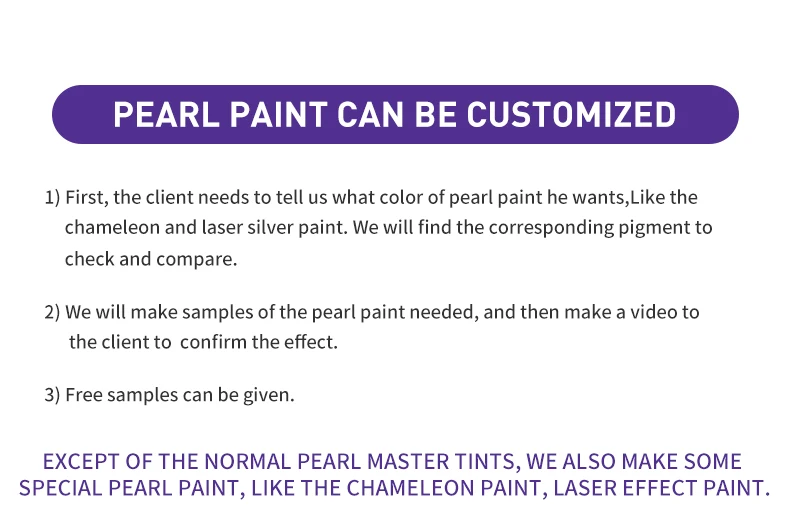 PEARL PAINT CAN BE CUSTOMIZED

1) First, the client needs to tell us what color of pearl paint he wants,Like the chameleon and laser silver paint. We will find the corresponding pigment to check and compare.

2) We will make samples of the pearl paint needed, and then make a video to the client to confirm the effect.

3) Free samples can be given.

EXCEPT OF THE NORMAL PEARL MASTER TINTS, WE ALSO MAKE SOME SPECIAL PEARL PAINT, LIKE THE CHAMELEON PAINT, LASER EFFECT PAINT.